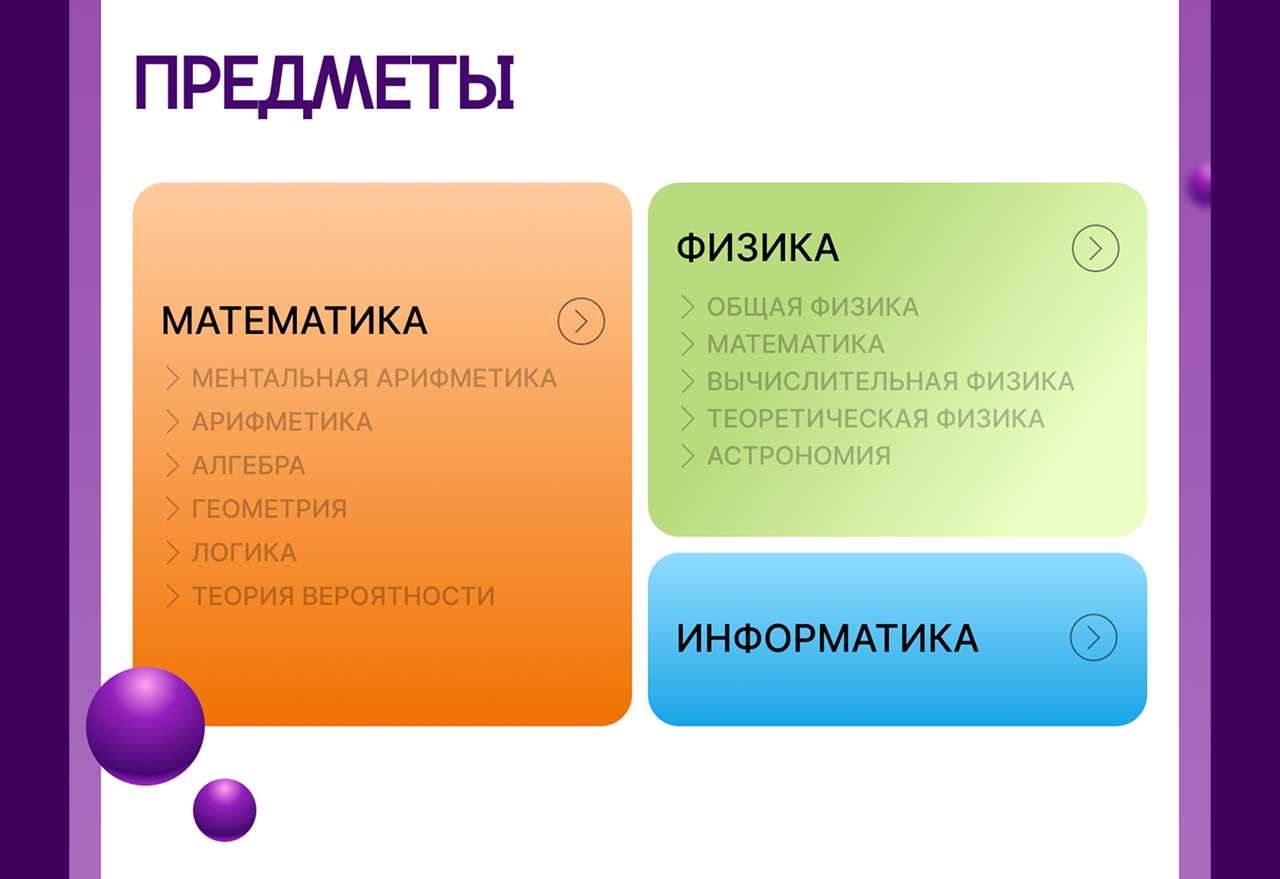 ПРЕДМЕТЫ

МАТЕМАТИКА
МЕНТАЛЬНАЯ АРИФМЕТИКА
АРИФМЕТИКА
АЛГЕБРА
ГЕОМЕТРИЯ
ЛОГИКА
ТЕОРИЯ ВЕРОЯТНОСТИ

ФИЗИКА
ОБЩАЯ ФИЗИКА
МАТЕМАТИКА
ВЫЧИСЛИТЕЛЬНАЯ ФИЗИКА
ТЕОРЕТИЧЕСКАЯ ФИЗИКА
АСТРОНОМИЯ

ИНФОРМАТИКА